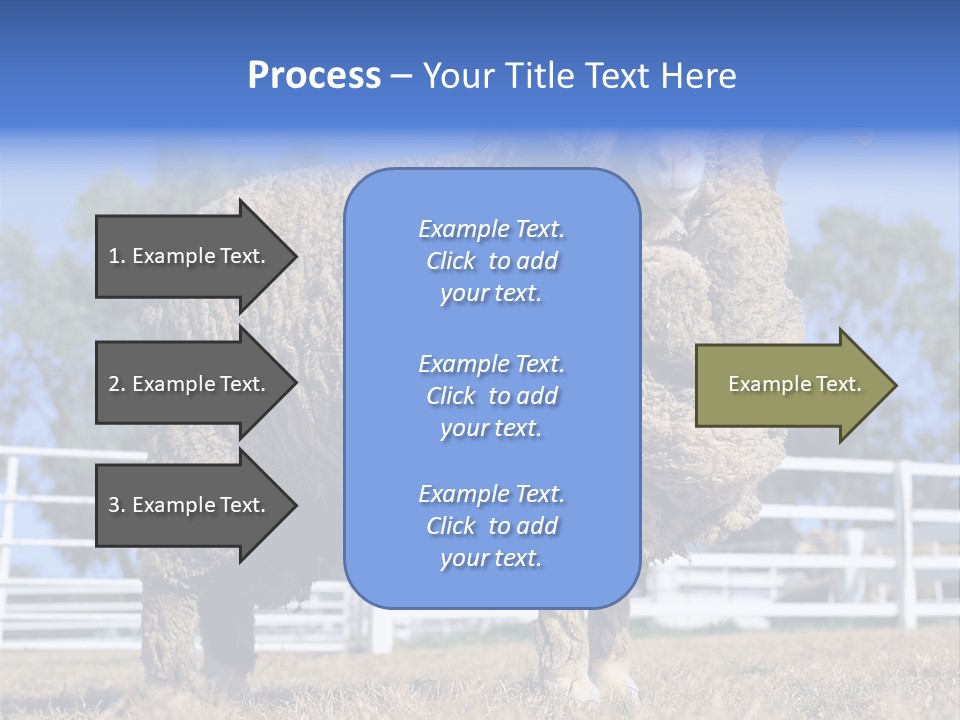 Process – Your Title Text Here

1. Example Text.

2. Example Text.

3. Example Text.

Example Text. Click to add your text.

Example Text. Click to add your text.

Example Text. Click to add your text.

Example Text.